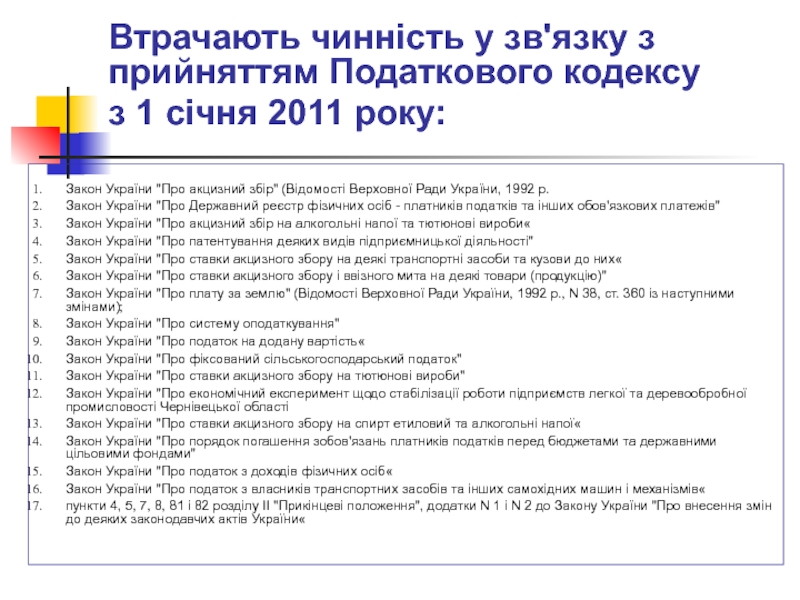 Втрачають чинність у зв'язку з прийняттям Податкового кодексу з 1 січня 2011 року:

1. Закон України "Про акцизний збір" (Відомості Верховної Ради України, 1992 р.
2. Закон України "Про Державний реєстр фізичних осіб - платників податків та інших обов'язкових платежів"
3. Закон України "Про акцизний збір на алкогольні напої та тютюнові вироби«
4. Закон України "Про патентування деяких видів підприємницької діяльності"
5. Закон України "Про ставки акцизного збору на деякі транспортні засоби та кузови до них«
6. Закон України "Про ставки акцизного збору і ввізного мита на деякі товари (продукцію)"
7. Закон України "Про плату за землю" (Відомості Верховної Ради України, 1992 р., N 38, ст. 360 із наступними змінами);
8. Закон України "Про систему оподаткування"
9. Закон України "Про податок на додану вартість«
10. Закон України "Про фіксований сільськогосподарський податок"
11. Закон України "Про ставки акцизного збору на тютюнові вироби"
12. Закон України "Про економічний експеримент щодо стабілізації роботи підприємств легкої та деревообробної промисловості Чернівецької області
13. Закон України "Про ставки акцизного збору на спирт етиловий та алкогольні напої«
14. Закон України "Про порядок погашення зобов'язань платників податків перед бюджетами та державними цільовими фондами"
15. Закон України "Про податок з доходів фізичних осіб«
16. Закон України "Про податок з власників транспортних засобів та інших самохідних машин і механізмів«
17. пункти 4, 5, 7, 8, 81 і 82 розділу II "Прикінцеві положення", додатки N 1 і N 2 до Закону України "Про внесення змін до деяких законодавчих актів України«